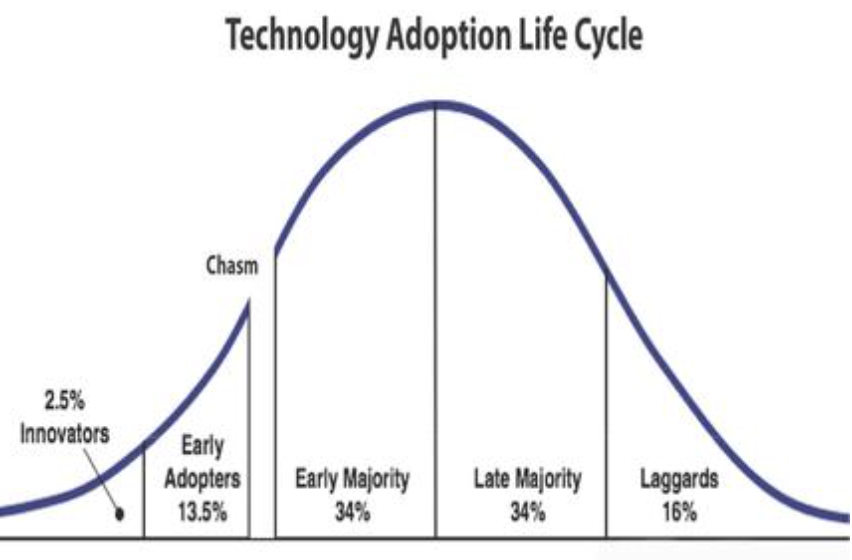 Technology Adoption Life Cycle

Chasm

2.5%
Innovators

Early
Adopters
13.5%

Early Majority
34%

Late Majority
34%

Laggards
16%